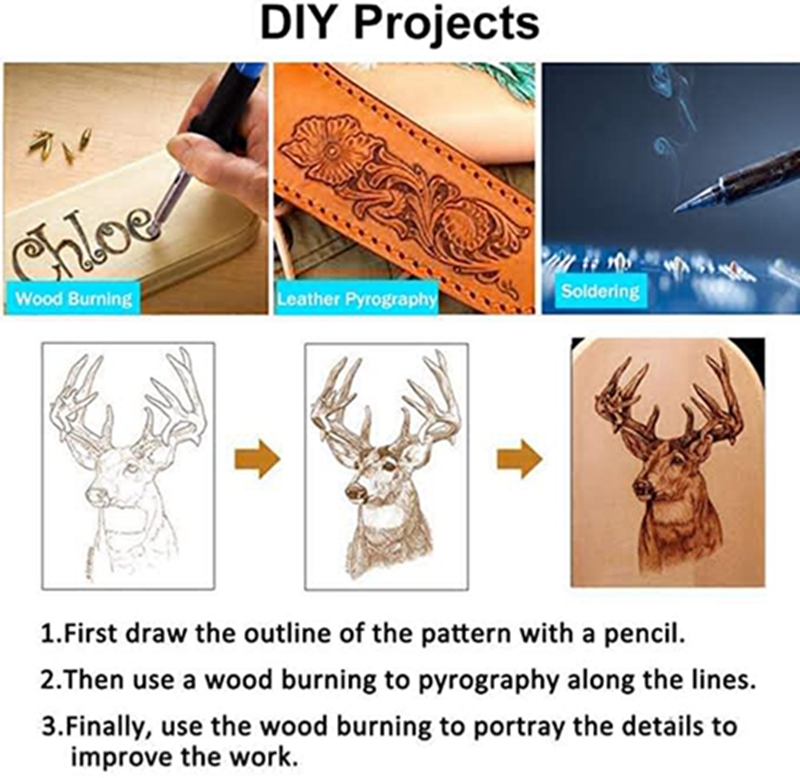 DIY Projects

Chloe

Wood Burning

Leather Pyrography

Soldering

1.First draw the outline of the pattern with a pencil.

2.Then use a wood burning to pyrography along the lines.

3.Finally, use the wood burning to portray the details to improve the work.